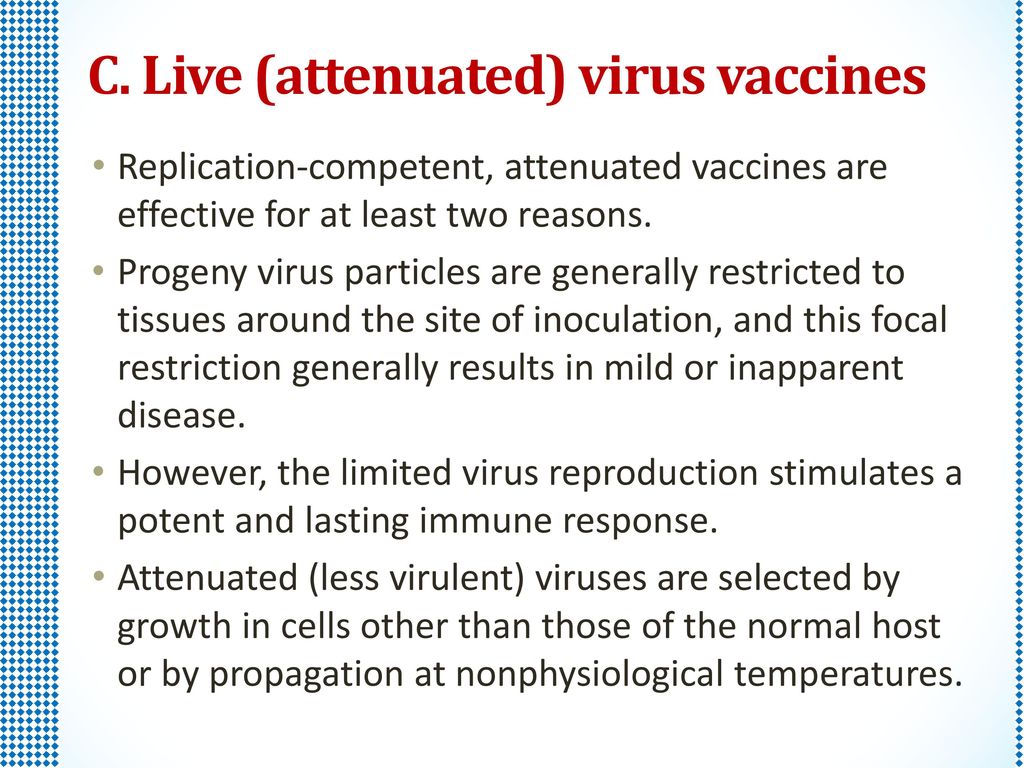 C. Live (attenuated) virus vaccines

• Replication-competent, attenuated vaccines are effective for at least two reasons.

• Progeny virus particles are generally restricted to tissues around the site of inoculation, and this focal restriction generally results in mild or inapparent disease.

• However, the limited virus reproduction stimulates a potent and lasting immune response.

• Attenuated (less virulent) viruses are selected by growth in cells other than those of the normal host or by propagation at nonphysiological temperatures.